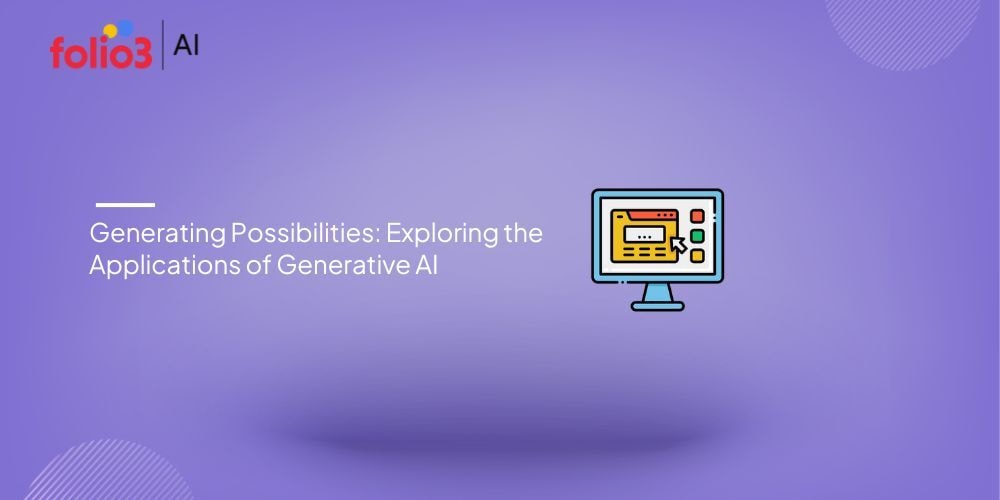 folio3 | AI

Generating Possibilities: Exploring the Applications of Generative AI